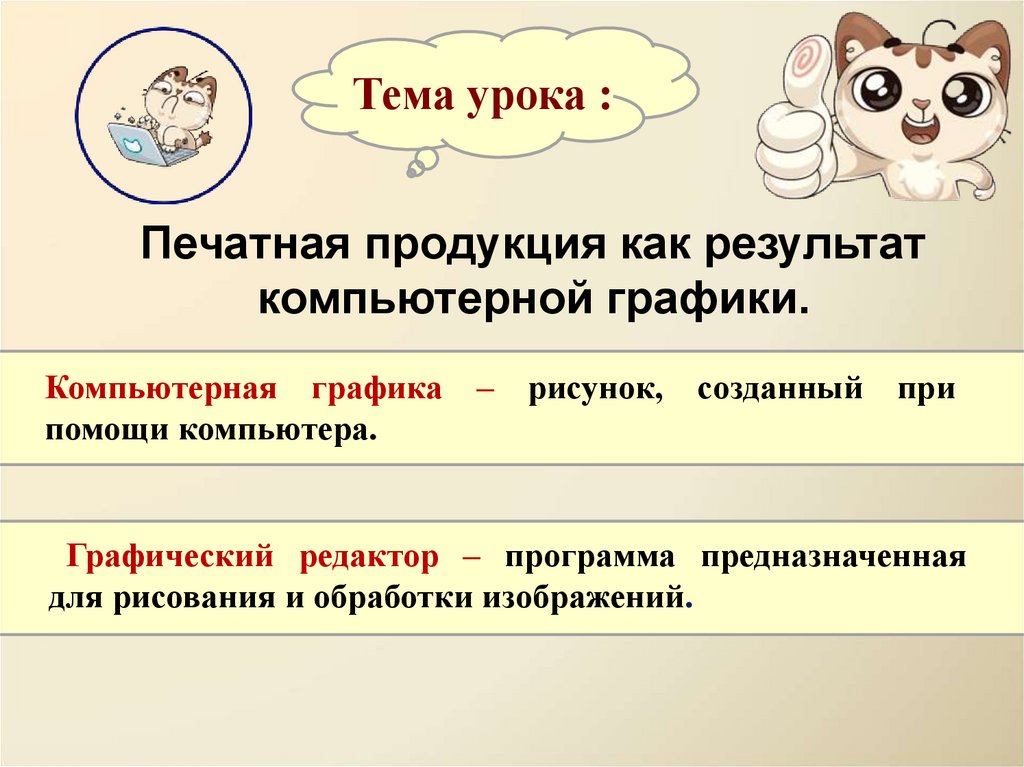 Тема урока :

Печатная продукция как результат компьютерной графики.

Компьютерная графика – рисунок, созданный при помощи компьютера.

Графический редактор – программа предназначенная для рисования и обработки изображений.